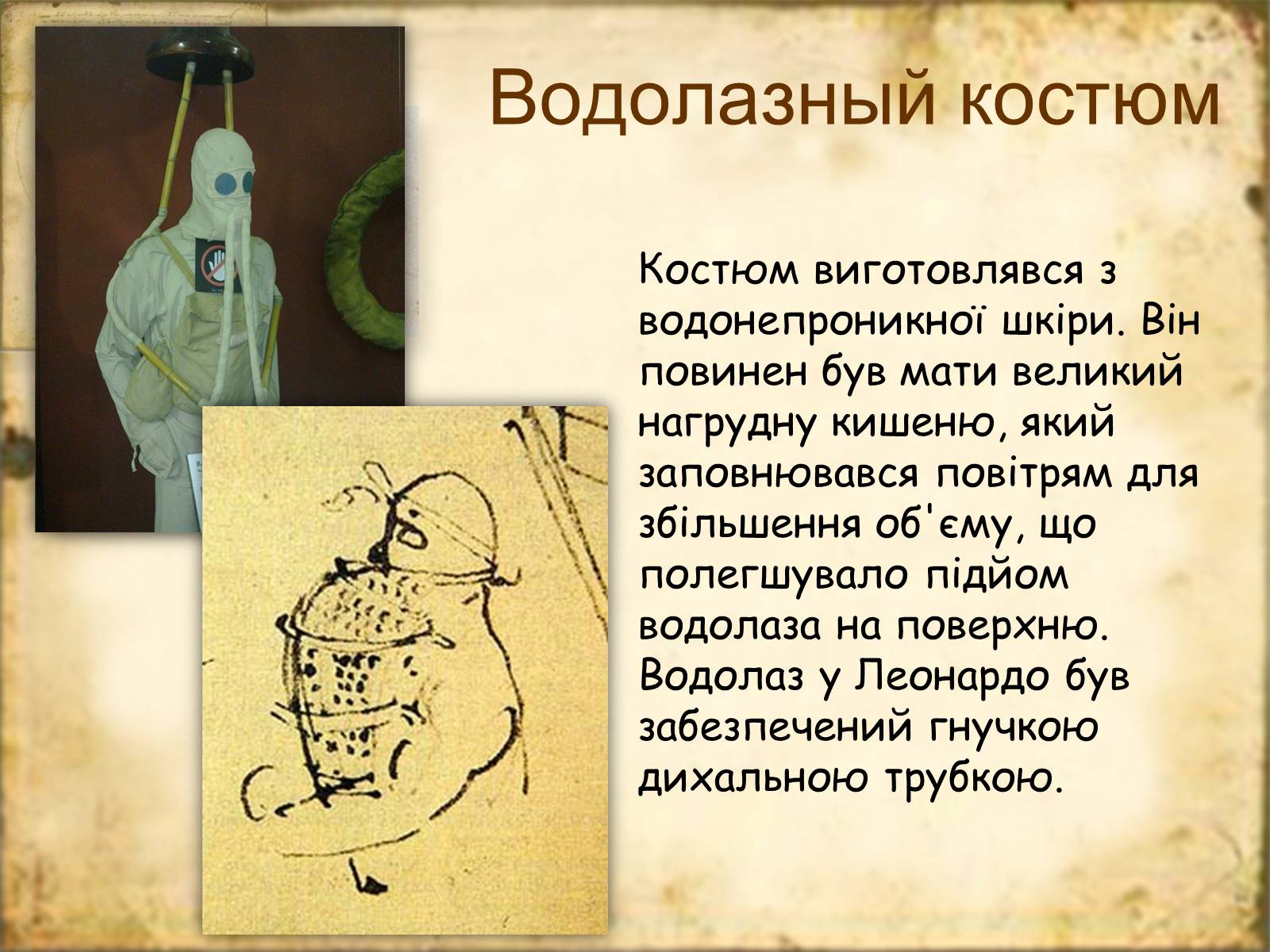 Водолазный костюм

Костюм виготовлявся з водонепроникної шкіри. Він повинен був мати великий нагрудну кишеню, який заповнювався повітрям для збільшення об'єму, що полегшувало підйом водолаза на поверхню. Водолаз у Леонардо був забезпечений гнучкою дихальною трубкою.